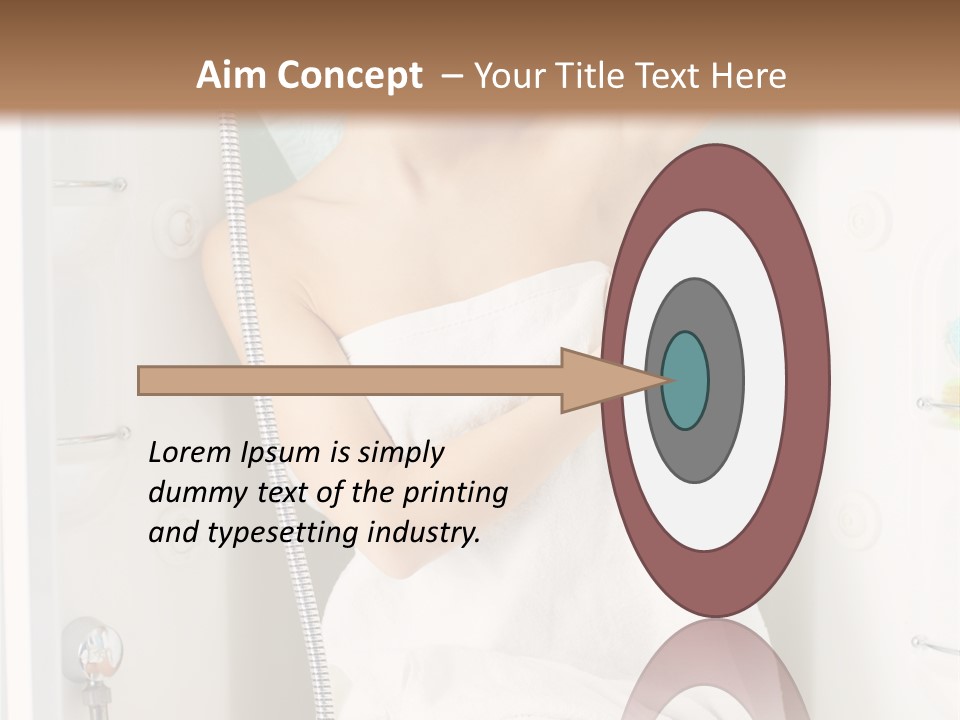 Aim Concept – Your Title Text Here

Lorem Ipsum is simply dummy text of the printing and typesetting industry.